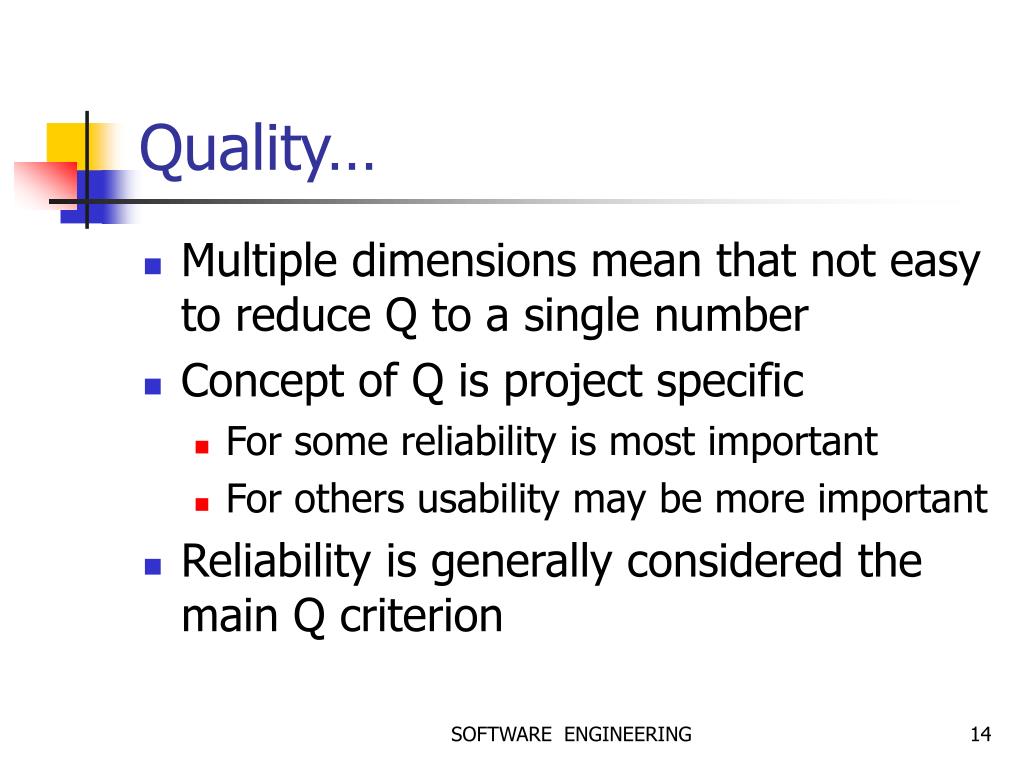 Quality…

- Multiple dimensions mean that not easy to reduce Q to a single number
- Concept of Q is project specific
  - For some reliability is most important
  - For others usability may be more important
- Reliability is generally considered the main Q criterion

SOFTWARE ENGINEERING

14